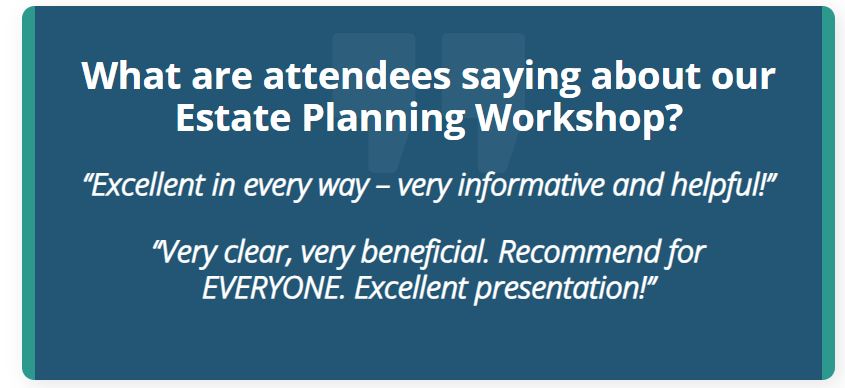 What are attendees saying about our Estate Planning Workshop?

“Excellent in every way – very informative and helpful!”

“Very clear, very beneficial. Recommend for EVERYONE. Excellent presentation!”